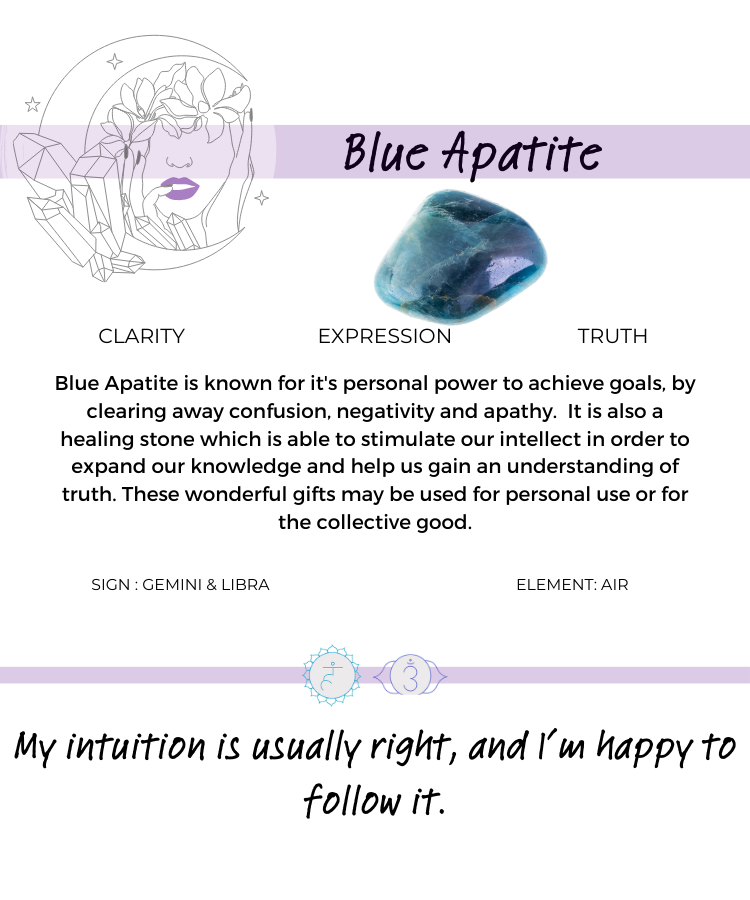 Blue Apatite

CLARITY EXPRESSION TRUTH

Blue Apatite is known for it's personal power to achieve goals, by clearing away confusion, negativity and apathy. It is also a healing stone which is able to stimulate our intellect in order to expand our knowledge and help us gain an understanding of truth. These wonderful gifts may be used for personal use or for the collective good.

SIGN : GEMINI & LIBRA ELEMENT: AIR

My intuition is usually right, and I'm happy to follow it.